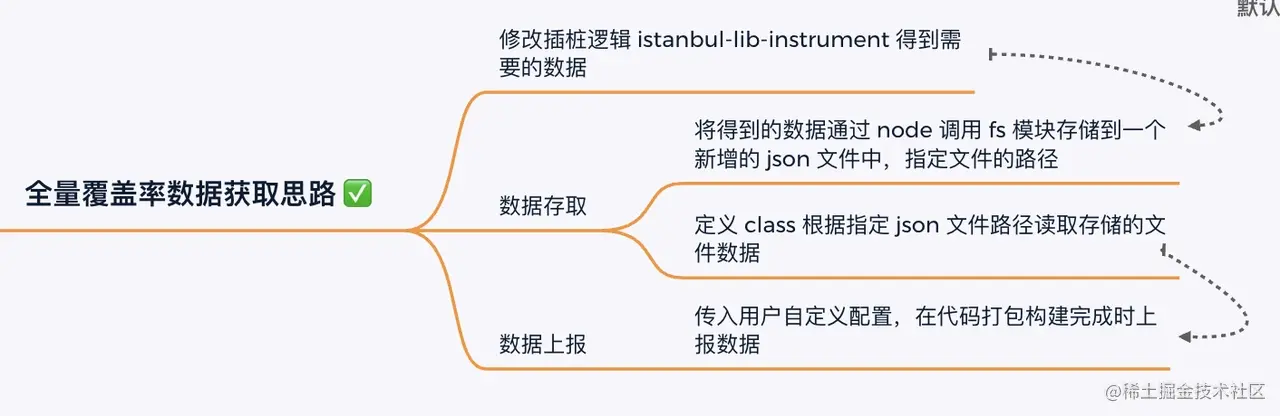 默认

全量覆盖率数据获取思路 ✅

修改插桩逻辑 istanbul-lib-instrument 得到需要的数据

数据存取

将得到的数据通过 node 调用 fs 模块存储到一个新增的 json 文件中，指定文件的路径

定义 class 根据指定 json 文件路径读取存储的文件数据

数据上报

传入用户自定义配置，在代码打包构建完成时上报数据

@稀土掘金技术社区